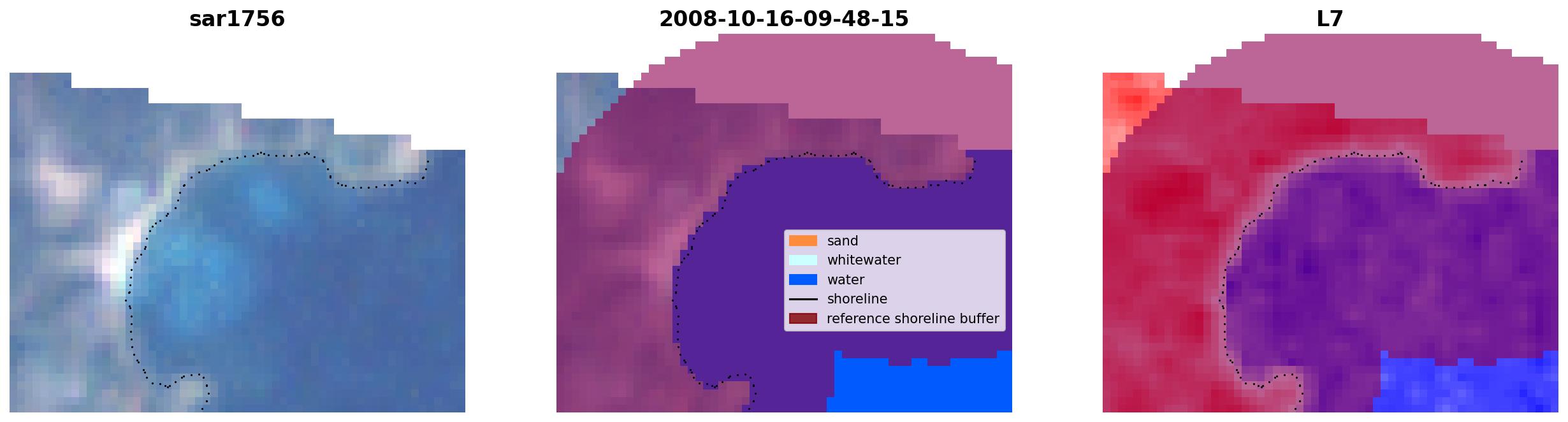 sar1756

2008-10-16-09-48-15

sand
whitewater
water
shoreline
reference shoreline buffer

L7